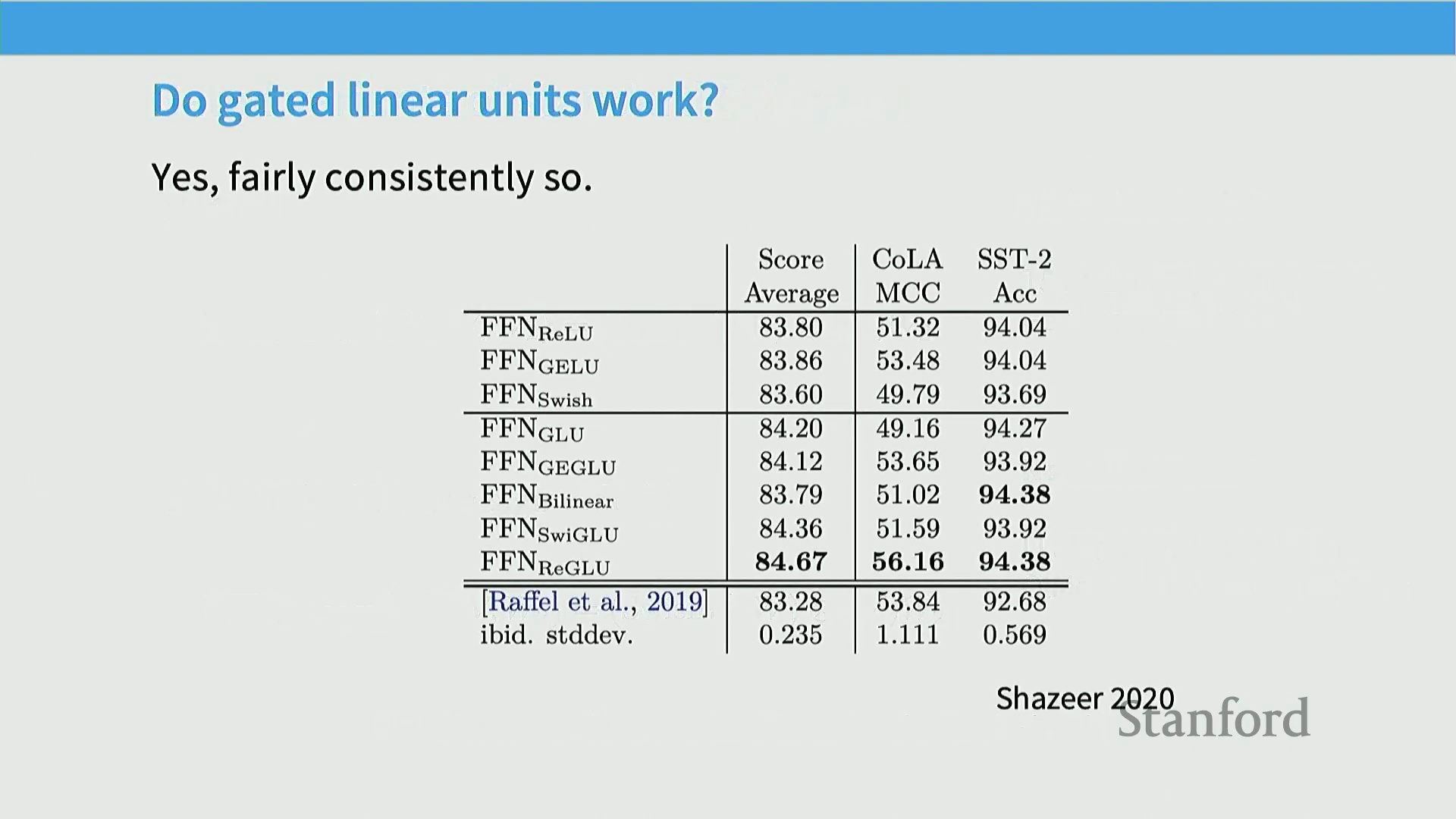 Do gated linear units work?

Yes, fairly consistently so.

| | Score Average | CoLA MCC | SST-2 Acc |
|---|---|---|---|
| $FFN_{ReLU}$ | 83.80 | 51.32 | 94.04 |
| $FFN_{GELU}$ | 83.86 | 53.48 | 94.04 |
| $FFN_{Swish}$ | 83.60 | 49.79 | 93.69 |
| $FFN_{GLU}$ | 84.20 | 49.16 | 94.27 |
| $FFN_{GEGLU}$ | 84.12 | 53.65 | 93.92 |
| $FFN_{Bilinear}$ | 83.79 | 51.02 | **94.38** |
| $FFN_{SwiGLU}$ | 84.36 | 51.59 | 93.92 |
| $FFN_{ReGLU}$ | **84.67** | **56.16** | **94.38** |
| [Raffel et al., 2019] | 83.28 | 53.84 | 92.68 |
| ibid. stddev. | 0.235 | 1.111 | 0.569 |

Shazeer 2020

Stanford